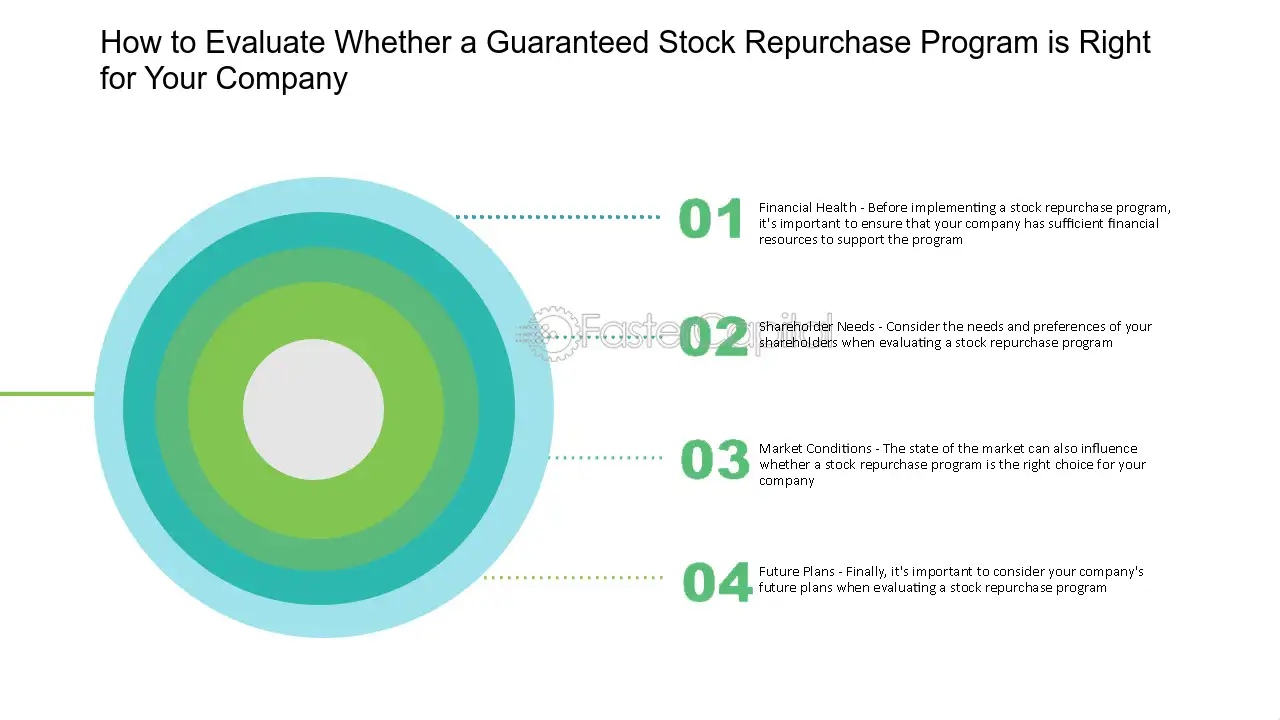 How to Evaluate Whether a Guaranteed Stock Repurchase Program is Right for Your Company

01 Financial Health - Before implementing a stock repurchase program, it's important to ensure that your company has sufficient financial resources to support the program

02 Shareholder Needs - Consider the needs and preferences of your shareholders when evaluating a stock repurchase program

03 Market Conditions - The state of the market can also influence whether a stock repurchase program is the right choice for your company

04 Future Plans - Finally, it's important to consider your company's future plans when evaluating a stock repurchase program

FasterCapital